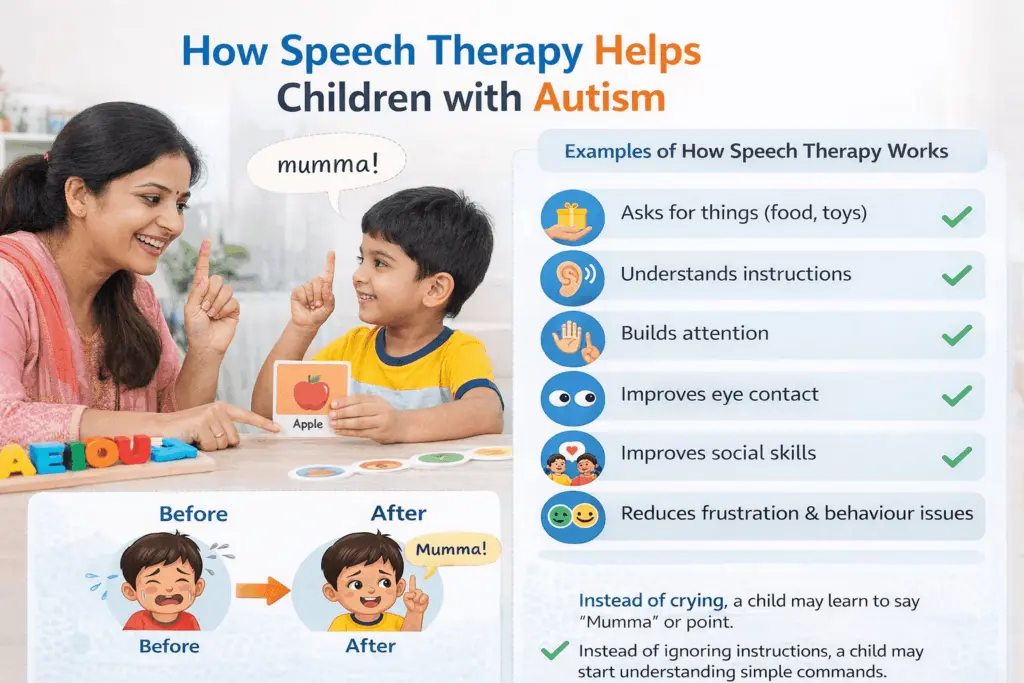 How Speech Therapy Helps Children with Autism

mumma!

Apple

AEIOU

Before

After

Mumma!

Before

After

Examples of How Speech Therapy Works

Asks for things (food, toys)

Understands instructions

Builds attention

Improves eye contact

Improves social skills

Reduces frustration & behaviour issues

Instead of crying, a child may learn to say "Mumma" or point.

Instead of ignoring instructions, a child may start understanding simple commands.